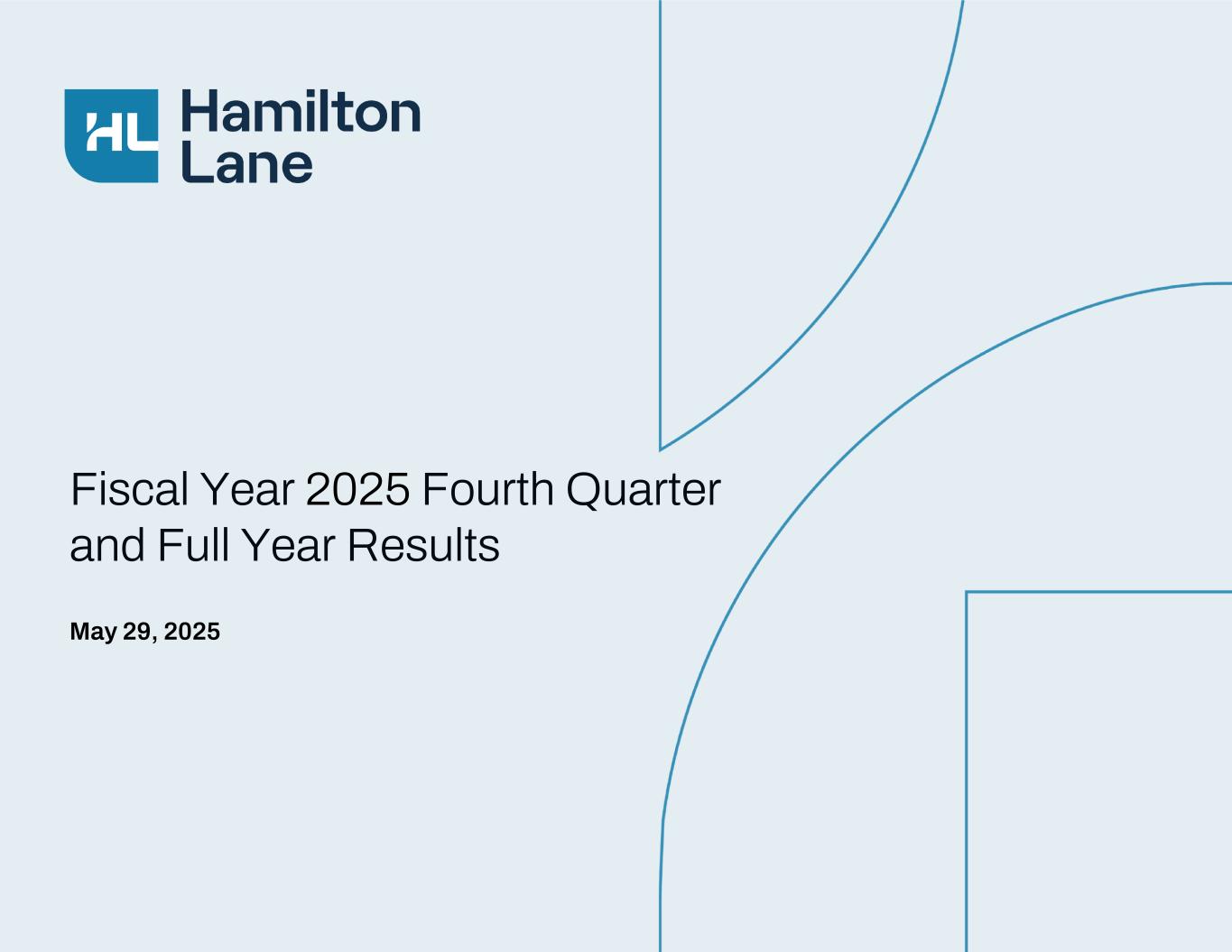 HL Hamilton Lane

Fiscal Year 2025 Fourth Quarter and Full Year Results

May 29, 2025